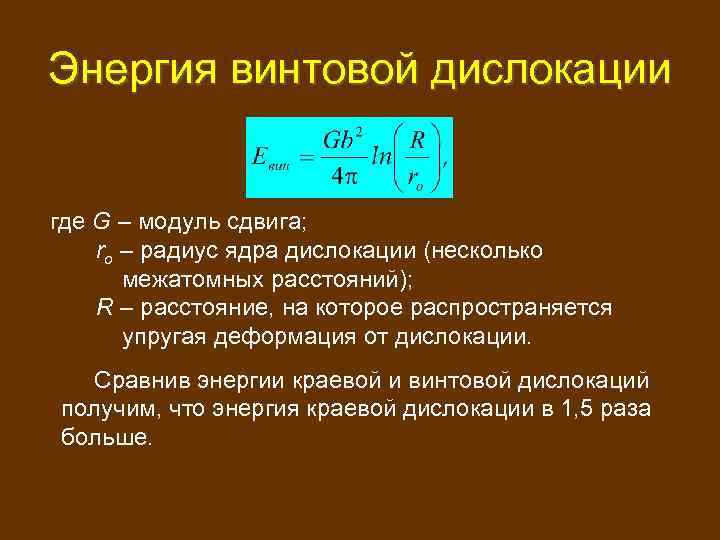 Энергия винтовой дислокации

$E_{вин} = \frac{Gb^2}{4\pi} ln\left(\frac{R}{r_o}\right),$

где $G$ – модуль сдвига;
$r_o$ – радиус ядра дислокации (несколько межатомных расстояний);
$R$ – расстояние, на которое распространяется упругая деформация от дислокации.

Сравнив энергии краевой и винтовой дислокаций получим, что энергия краевой дислокации в 1,5 раза больше.